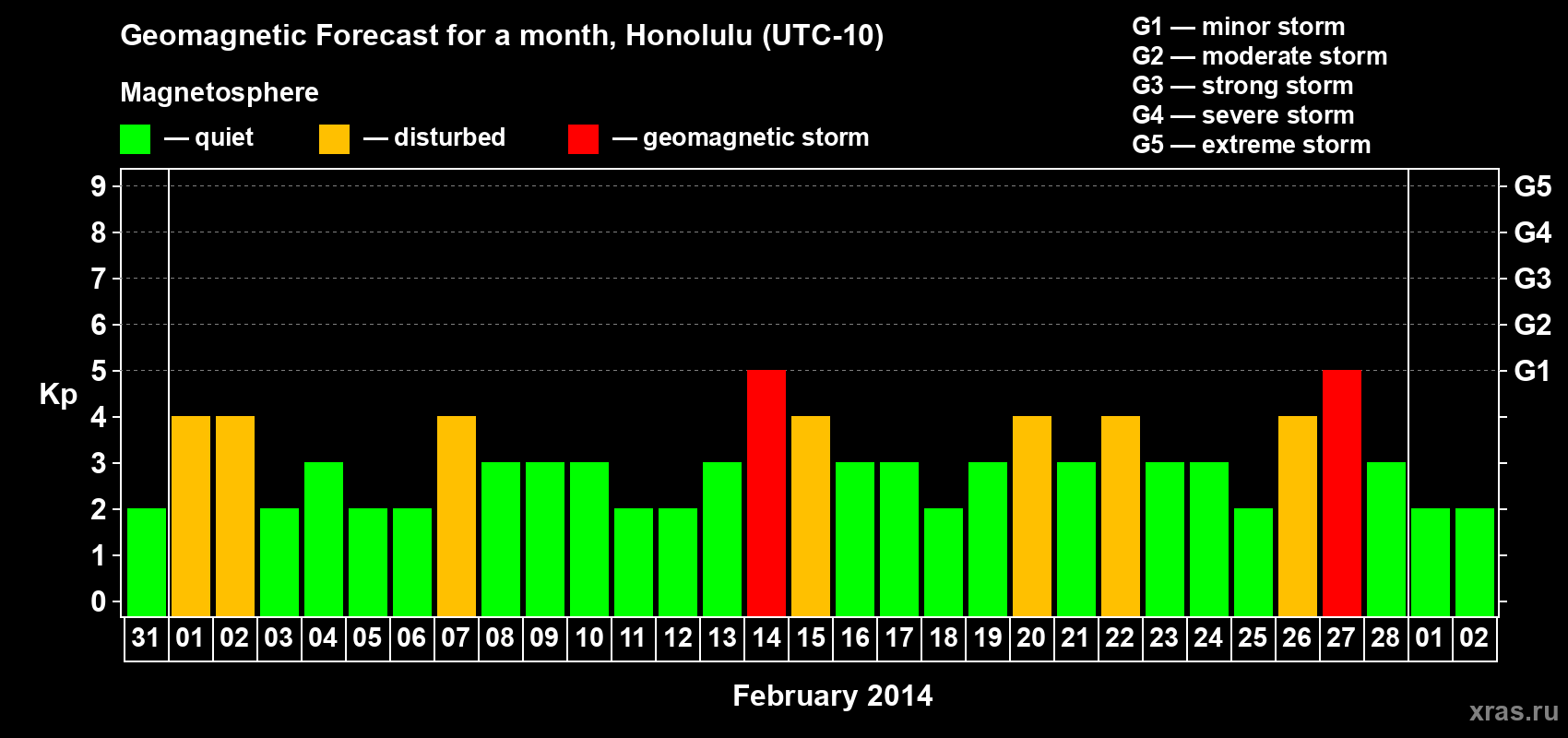 Geomagnetic Forecast for a month, Honolulu (UTC-10)

Magnetosphere

— quiet — disturbed — geomagnetic storm

G1 — minor storm
G2 — moderate storm
G3 — strong storm
G4 — severe storm
G5 — extreme storm

Kp

9
8
7
6
5
4
3
2
1
0

G5
G4
G3
G2
G1

31 01 02 03 04 05 06 07 08 09 10 11 12 13 14 15 16 17 18 19 20 21 22 23 24 25 26 27 28 01 02

February 2014

xras.ru